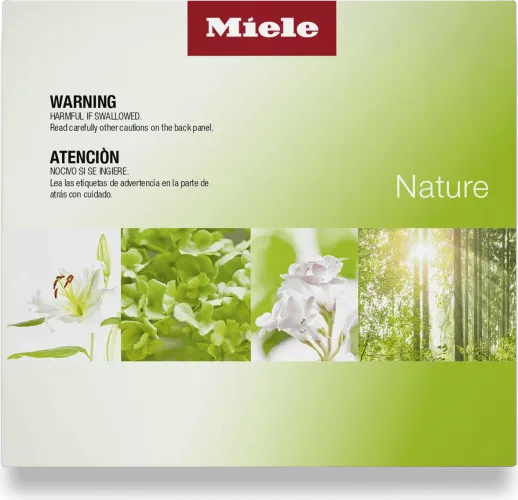 Miele

WARNING
HARMFUL IF SWALLOWED.
Read carefully other cautions on the back panel.

ATENCIÒN
NOCIVO SI SE INGIERE.
Lea las etiquetas de advertencia en la parte de atrás con cuidado.

Nature